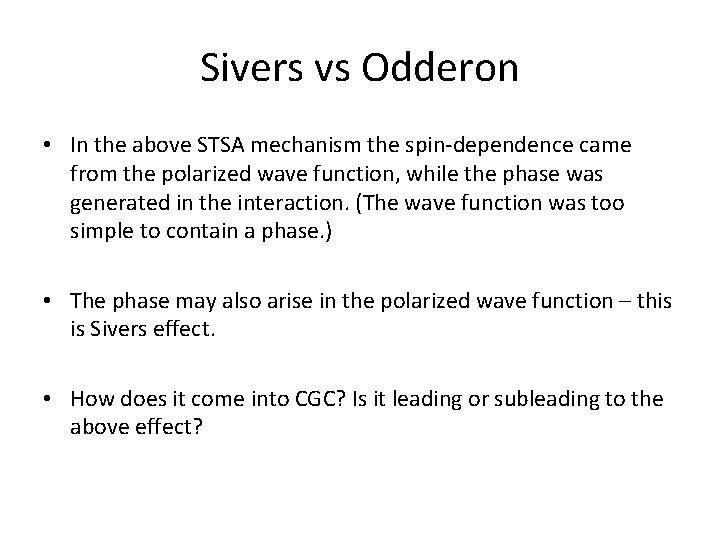 Sivers vs Odderon

• In the above STSA mechanism the spin-dependence came from the polarized wave function, while the phase was generated in the interaction. (The wave function was too simple to contain a phase.)

• The phase may also arise in the polarized wave function – this is Sivers effect.

• How does it come into CGC? Is it leading or subleading to the above effect?